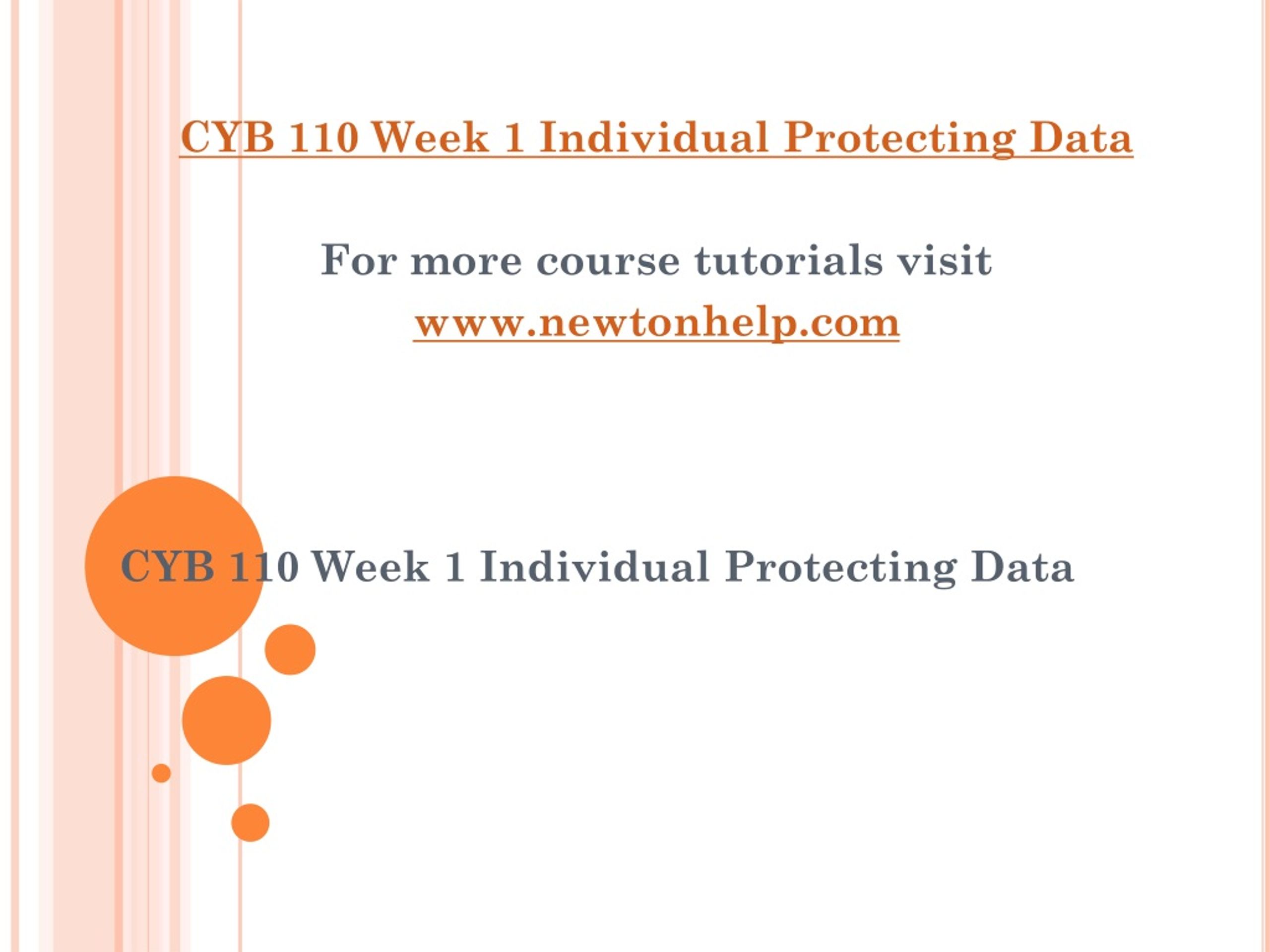 CYB 110 Week 1 Individual Protecting Data

For more course tutorials visit
www.newtonhelp.com

CYB 110 Week 1 Individual Protecting Data